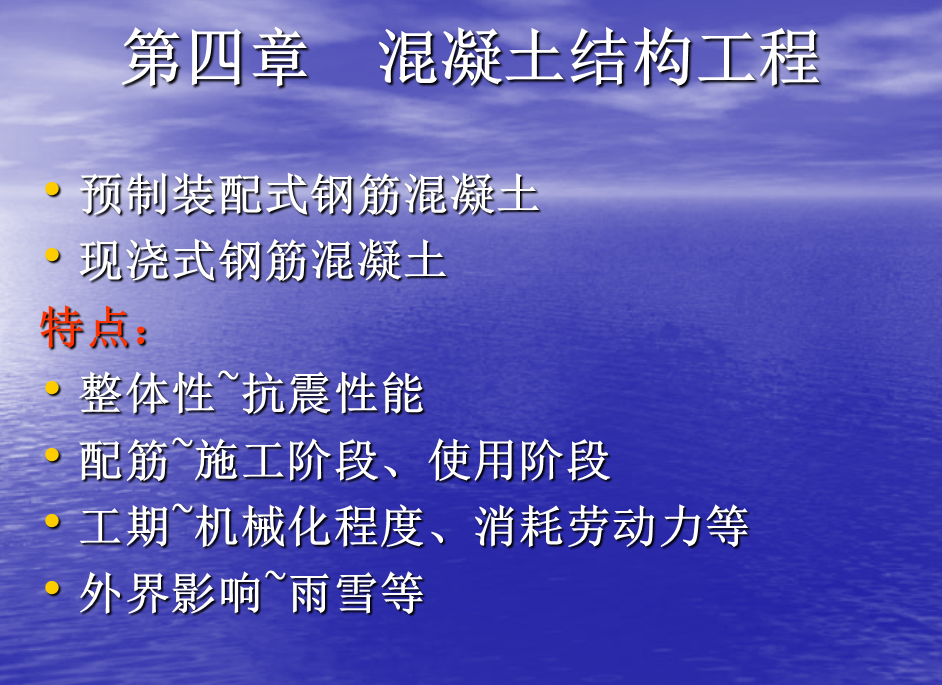 第四章　混凝土结构工程

• 预制装配式钢筋混凝土
• 现浇式钢筋混凝土

特点：

• 整体性~抗震性能
• 配筋~施工阶段、使用阶段
• 工期~机械化程度、消耗劳动力等
• 外界影响~雨雪等